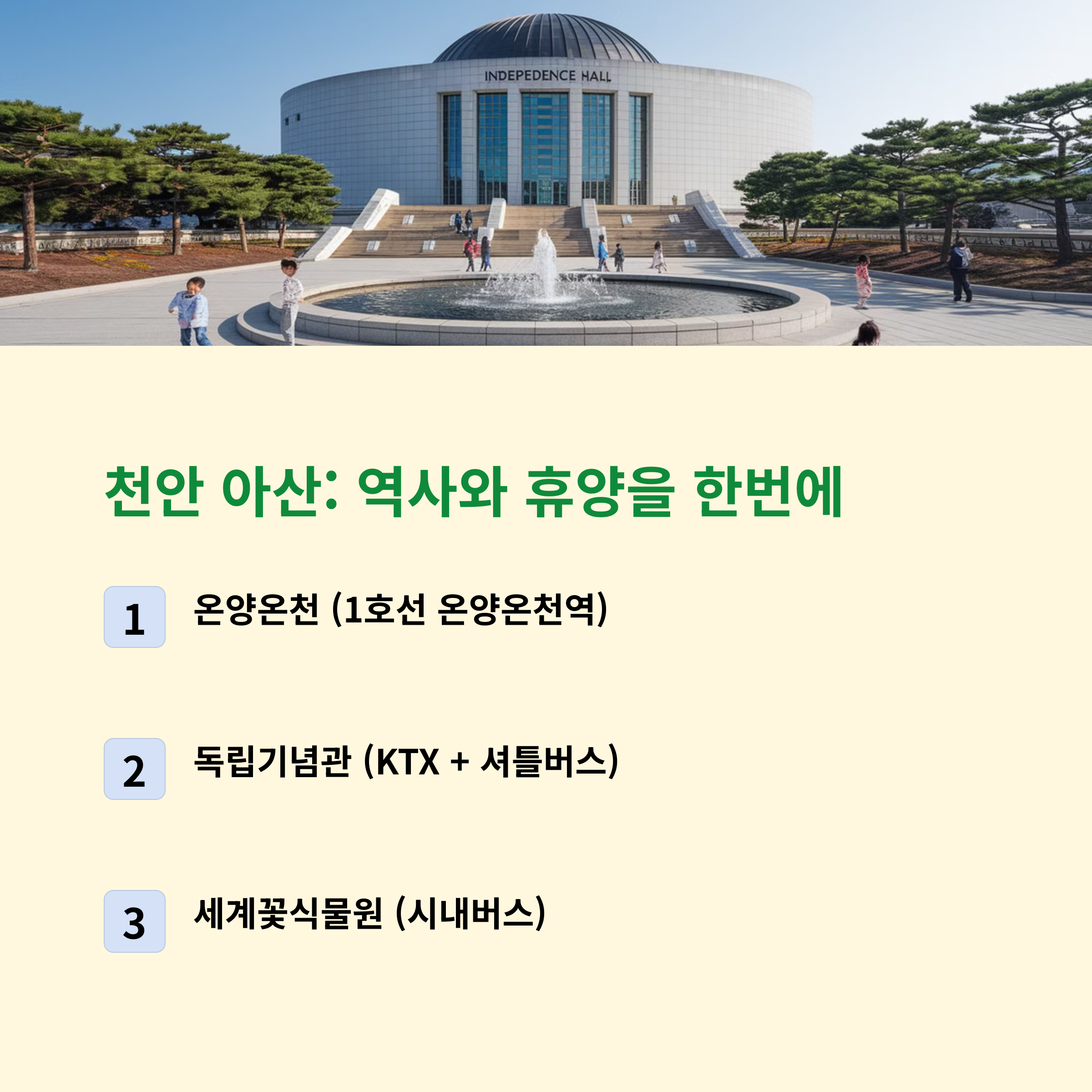 INDEPEDENCE HALL

천안 아산: 역사와 휴양을 한번에

1 온양온천 (1호선 온양온천역)

2 독립기념관 (KTX + 셔틀버스)

3 세계꽃식물원 (시내버스)